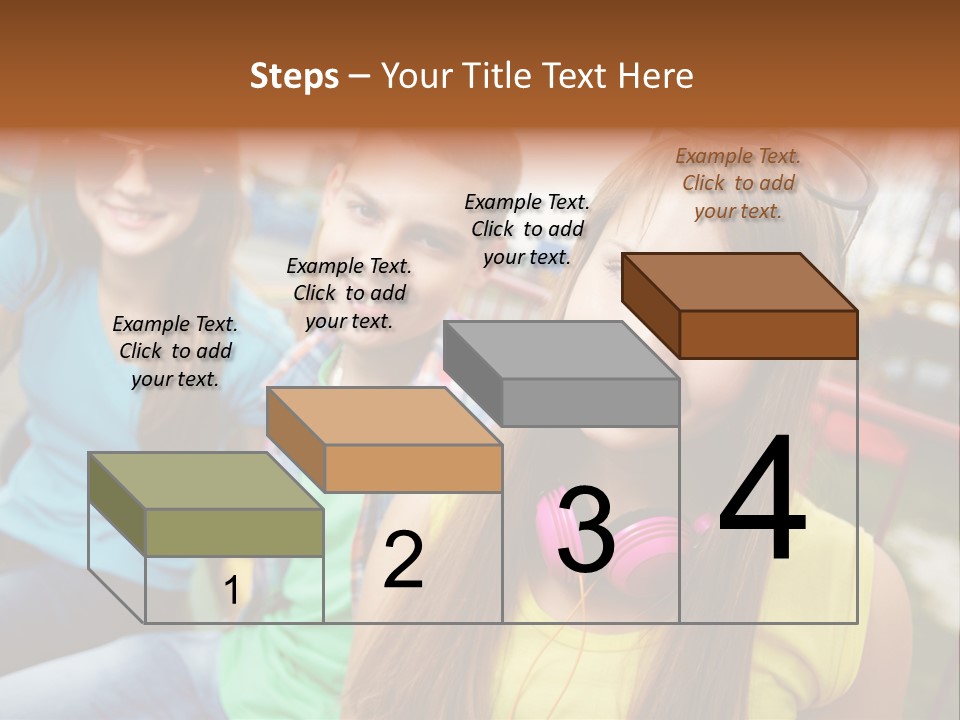 Steps – Your Title Text Here

Example Text. Click to add your text.

Example Text. Click to add your text.

Example Text. Click to add your text.

Example Text. Click to add your text.

1

2

3

4